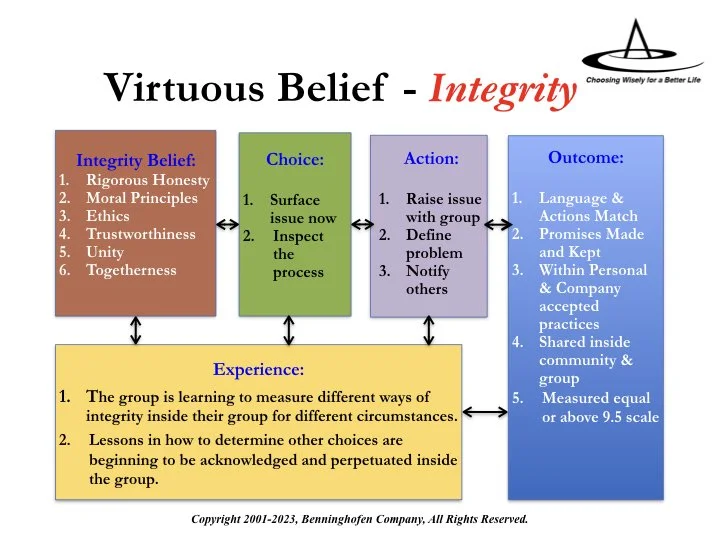 Choosing Wisely for a Better Life

Virtuous Belief - Integrity

Integrity Belief:
1. Rigorous Honesty
2. Moral Principles
3. Ethics
4. Trustworthiness
5. Unity
6. Togetherness

Choice:
1. Surface issue now
2. Inspect the process

Action:
1. Raise issue with group
2. Define problem
3. Notify others

Outcome:
1. Language & Actions Match
2. Promises Made and Kept
3. Within Personal & Company accepted practices
4. Shared inside community & group
5. Measured equal or above 9.5 scale

Experience:
1. The group is learning to measure different ways of integrity inside their group for different circumstances.
2. Lessons in how to determine other choices are beginning to be acknowledged and perpetuated inside the group.

Copyright 2001-2023, Benninghofen Company, All Rights Reserved.